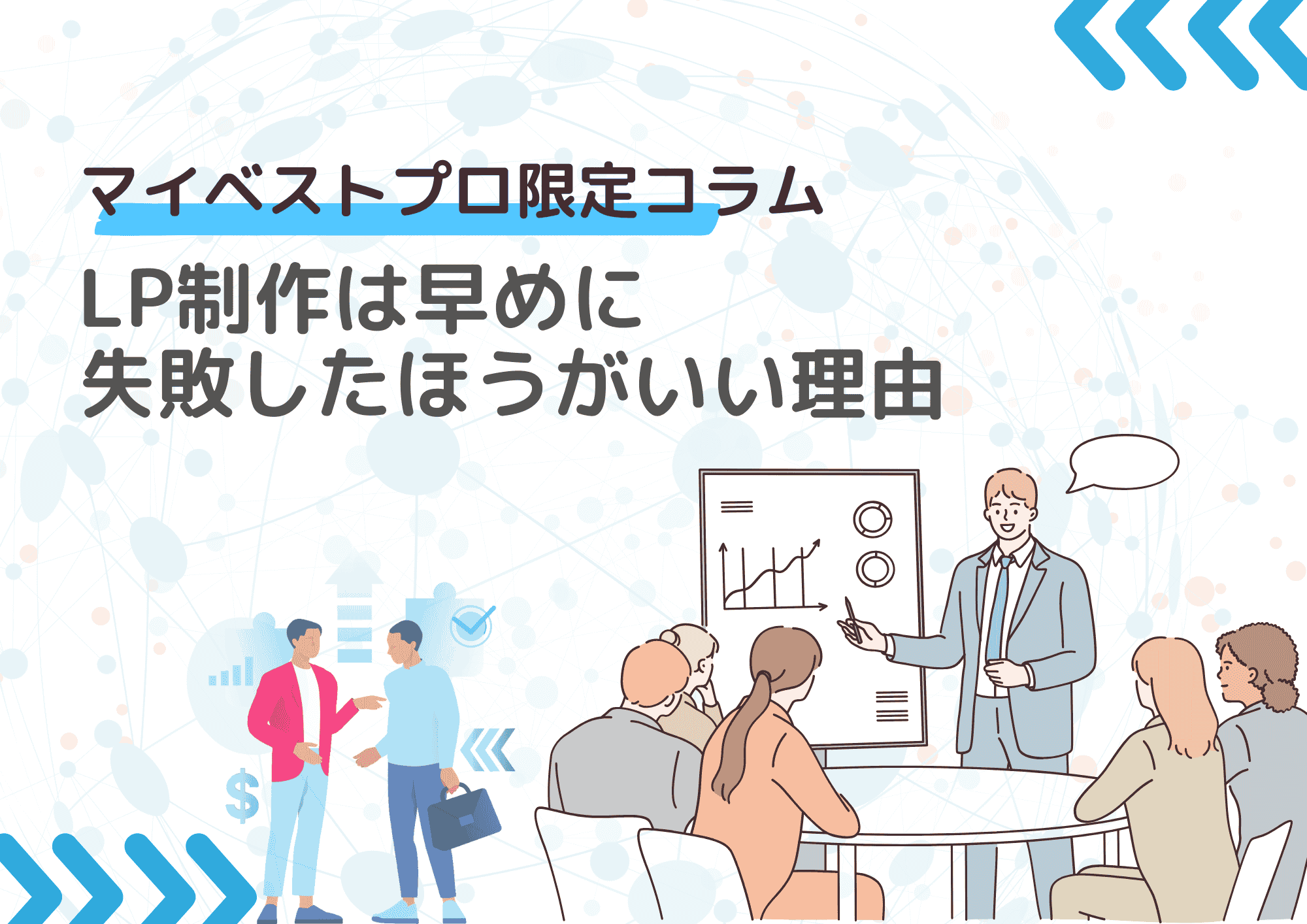 マイベストプロ限定コラム

LP制作は早めに
失敗したほうがいい理由

$